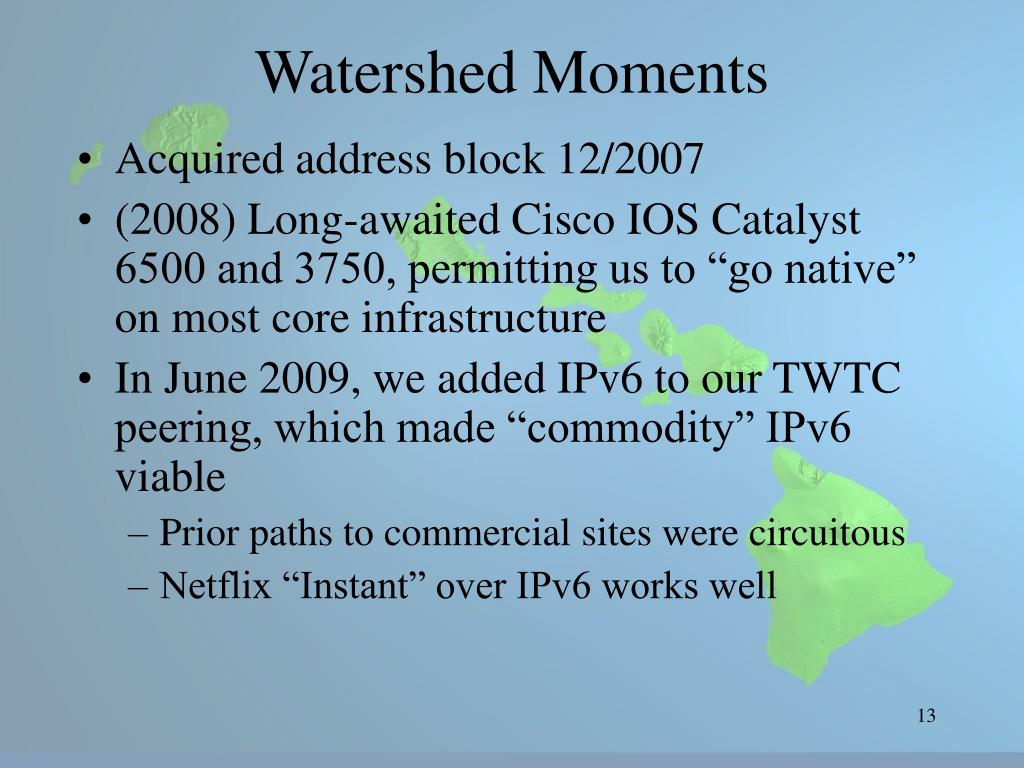 Watershed Moments

• Acquired address block 12/2007
• (2008) Long-awaited Cisco IOS Catalyst 6500 and 3750, permitting us to “go native” on most core infrastructure
• In June 2009, we added IPv6 to our TWTC peering, which made “commodity” IPv6 viable
– Prior paths to commercial sites were circuitous
– Netflix “Instant” over IPv6 works well

13